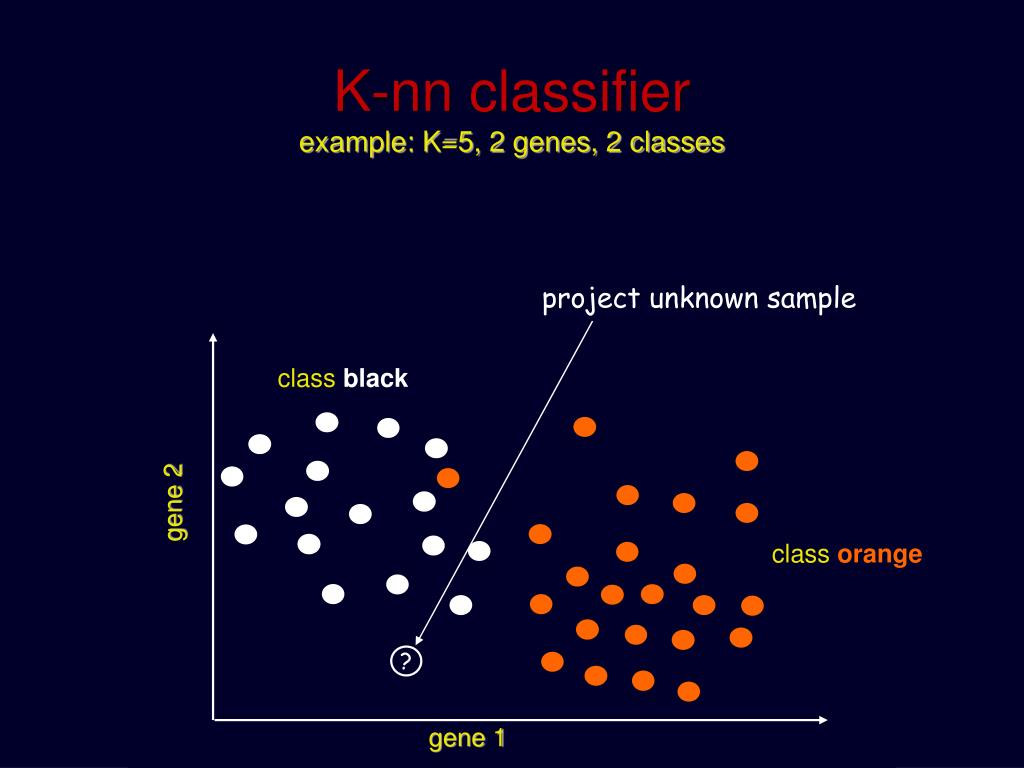 K-nn classifier
example: K=5, 2 genes, 2 classes

project unknown sample

class black

gene 2

class orange

?

gene 1